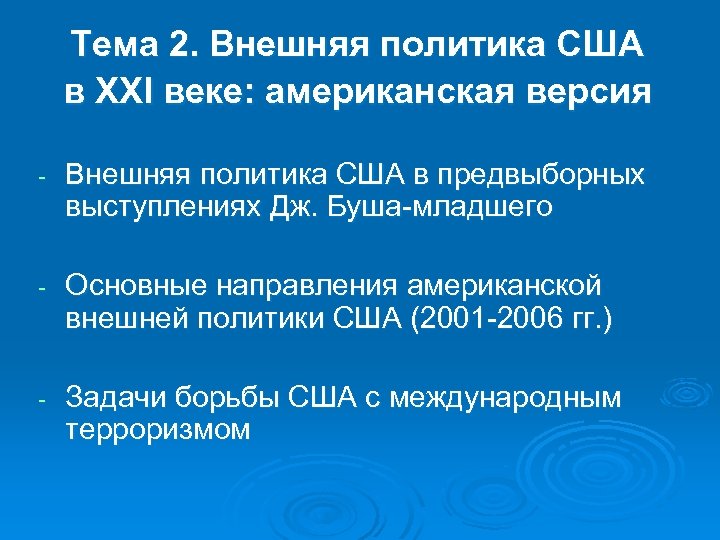 Тема 2. Внешняя политика США в XXI веке: американская версия

- Внешняя политика США в предвыборных выступлениях Дж. Буша-младшего

- Основные направления американской внешней политики США (2001-2006 гг.)

- Задачи борьбы США с международным терроризмом